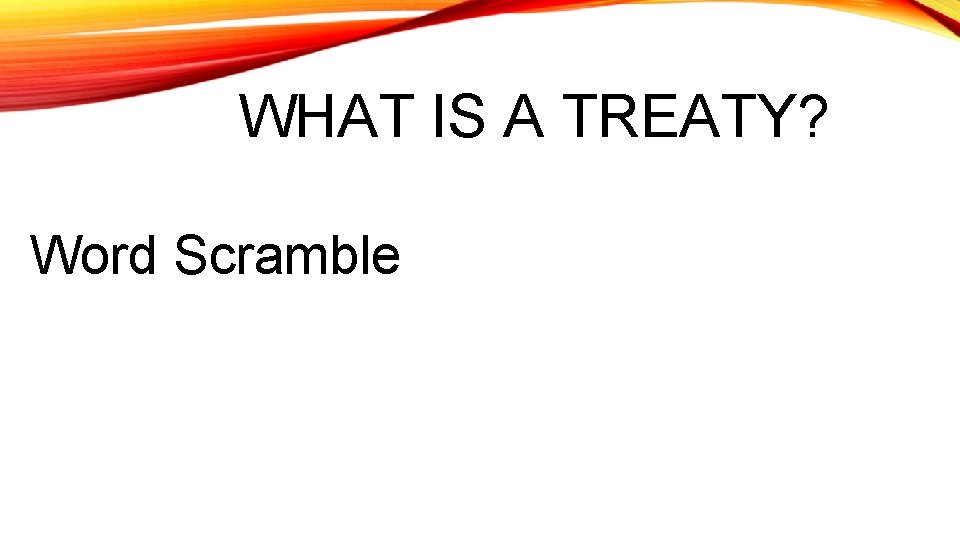 WHAT IS A TREATY?

Word Scramble